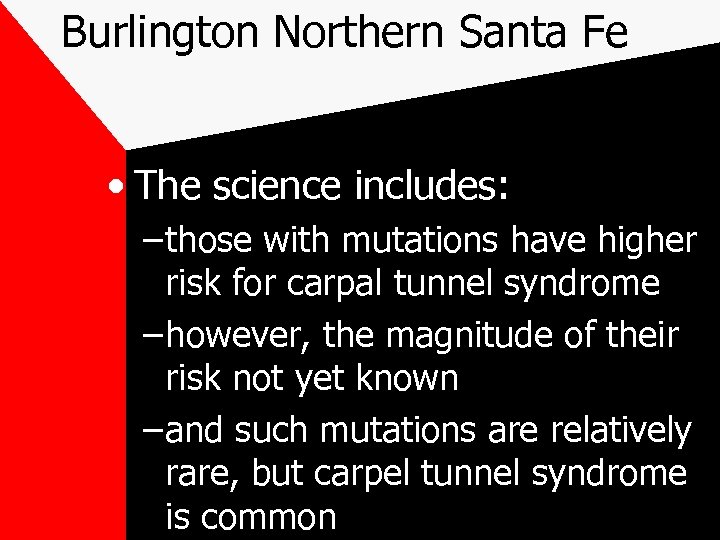 Burlington Northern Santa Fe

• The science includes:

–those with mutations have higher risk for carpal tunnel syndrome

–however, the magnitude of their risk not yet known

–and such mutations are relatively rare, but carpel tunnel syndrome is common